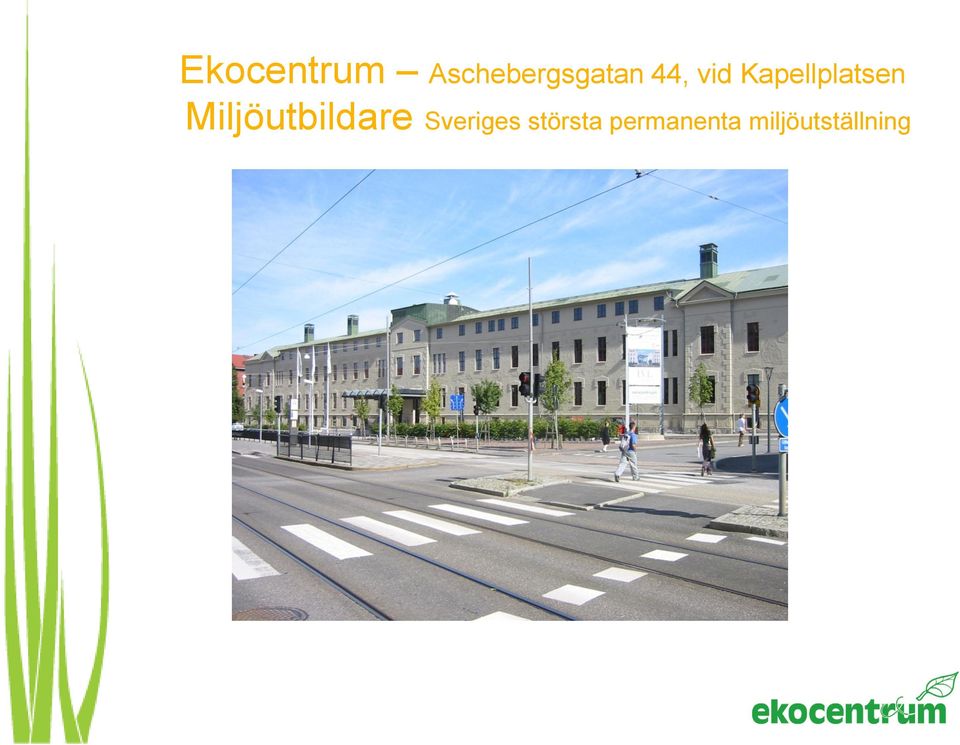 Ekocentrum – Aschebergsgatan 44, vid Kapellplatsen
Miljöutbildare Sveriges största permanenta miljöutställning

ekocentrum